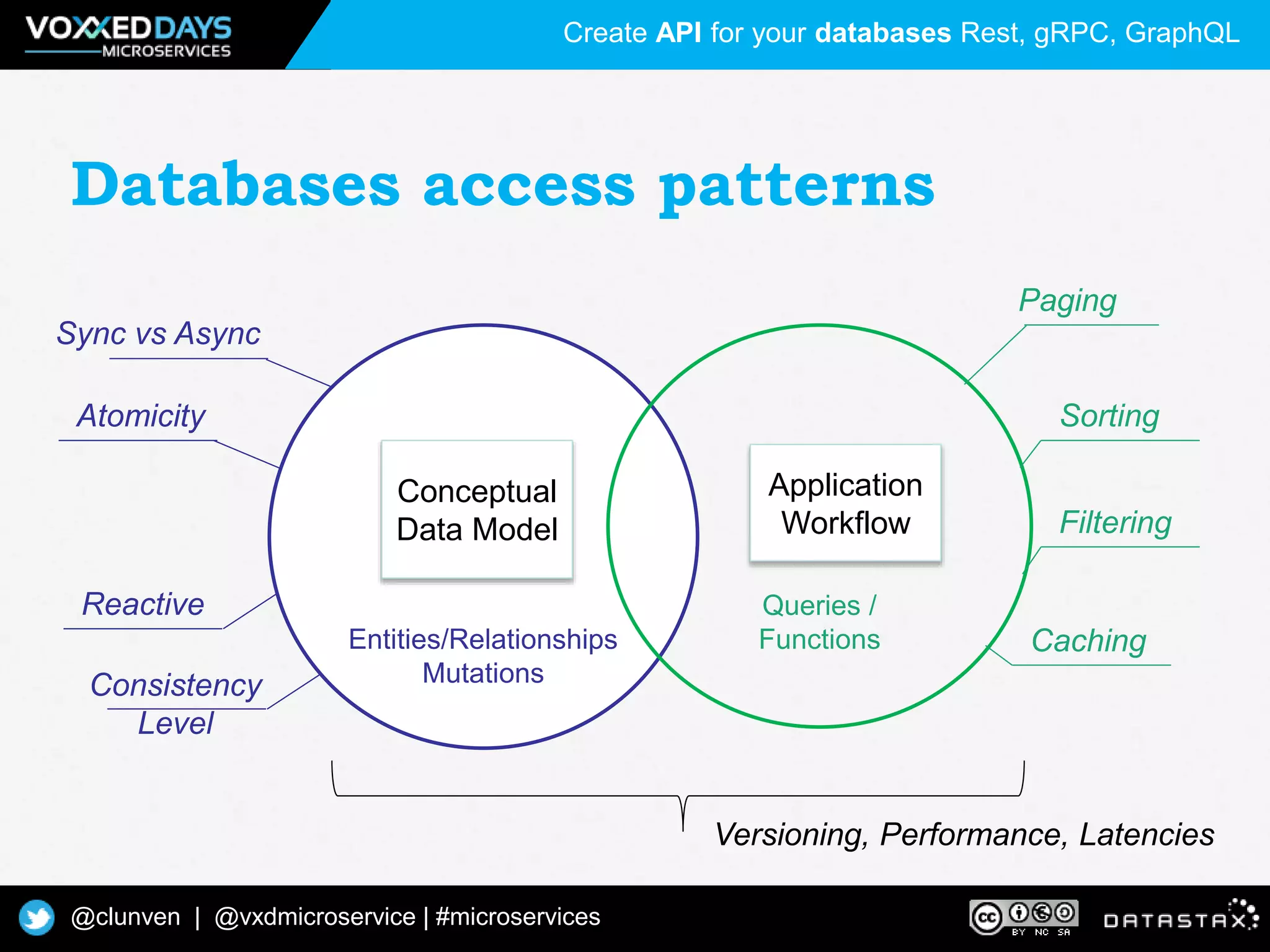 VOXXEDDAYS MICROSERVICES

Create API for your databases Rest, gRPC, GraphQL

Databases access patterns

Sync vs Async

Atomicity

Reactive

Consistency Level

Conceptual Data Model

Entities/Relationships Mutations

Application Workflow

Queries / Functions

Paging

Sorting

Filtering

Caching

Versioning, Performance, Latencies

@clunven | @vxdmicroservice | #microservices

cc BY NC SA

DATASTAX